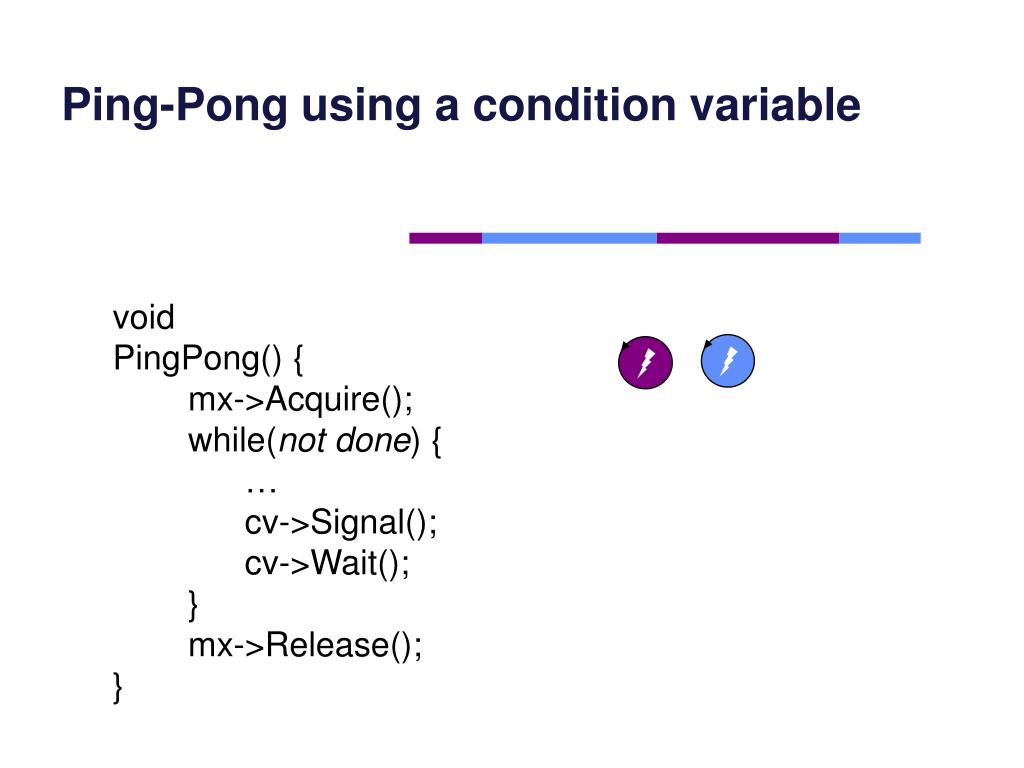 Ping-Pong using a condition variable

void
PingPong() {
mx->Acquire();
while(not done) {
…
cv->Signal();
cv->Wait();
}
mx->Release();
}